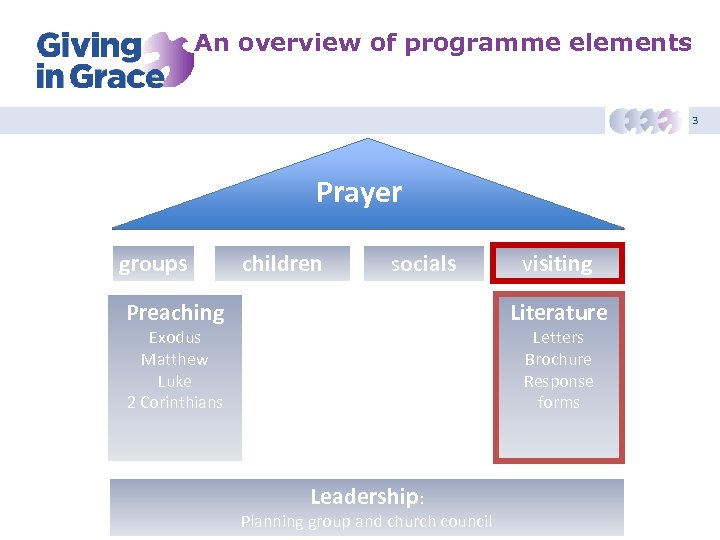 Giving in Grace

An overview of programme elements

3

Prayer

groups

children

socials

visiting

Preaching
Exodus
Matthew
Luke
2 Corinthians

Literature
Letters
Brochure
Response forms

Leadership:
Planning group and church council